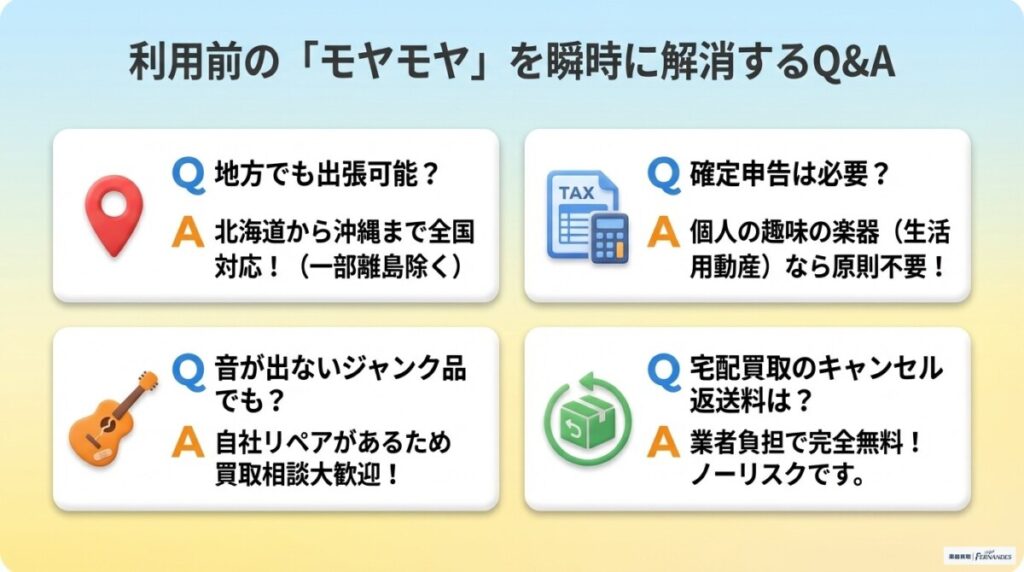 利用前の「モヤモヤ」を瞬時に解消するQ&A

Q 地方でも出張可能？
A 北海道から沖縄まで全国対応！（一部離島除く）

TAX
Q 確定申告は必要？
A 個人の趣味の楽器（生活用動産）なら原則不要！

Q 音が出ないジャンク品でも？
A 自社リペアがあるため買取相談大歓迎！

Q 宅配買取のキャンセル返送料は？
A 業者負担で完全無料！ノーリスクです。

楽器買取 FERNANDES